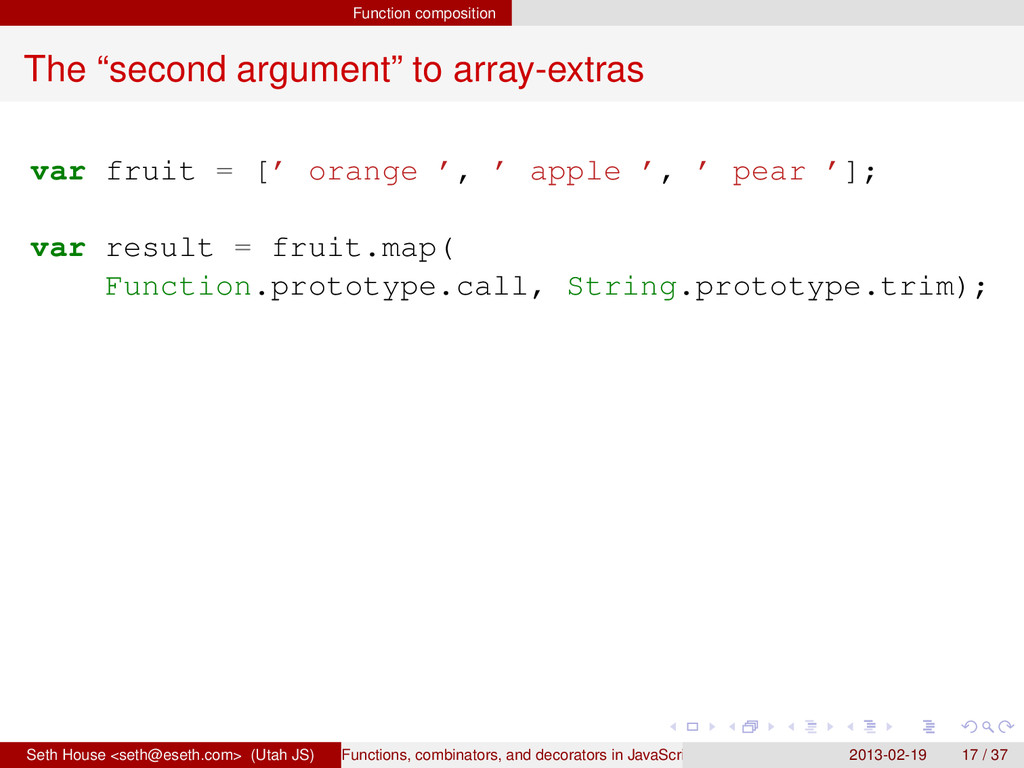 Function composition

The “second argument” to array-extras

var fruit = [’ orange ’, ’ apple ’, ’ pear ’];

var result = fruit.map(
    Function.prototype.call, String.prototype.trim);

Seth House <seth@eseth.com> (Utah JS) Functions, combinators, and decorators in JavaScr 2013-02-19 17 / 37